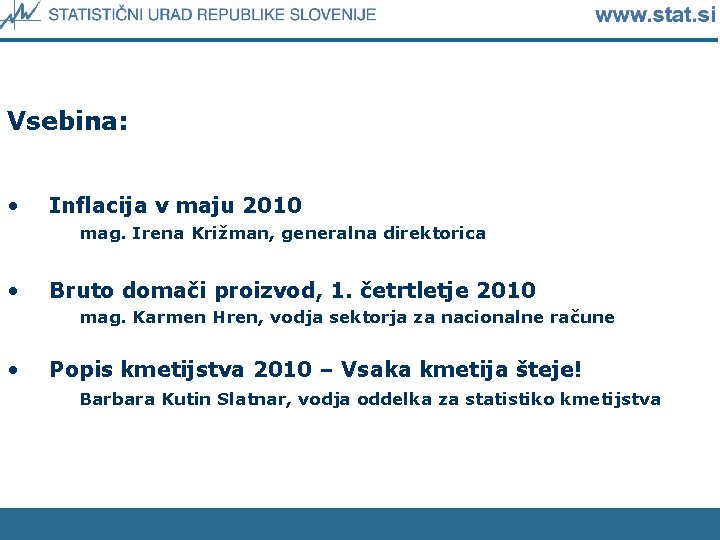 STATISTIČNI URAD REPUBLIKE SLOVENIJE www.stat.si

Vsebina:

• Inflacija v maju 2010
mag. Irena Križman, generalna direktorica

• Bruto domači proizvod, 1. četrtletje 2010
mag. Karmen Hren, vodja sektorja za nacionalne račune

• Popis kmetijstva 2010 – Vsaka kmetija šteje!
Barbara Kutin Slatnar, vodja oddelka za statistiko kmetijstva